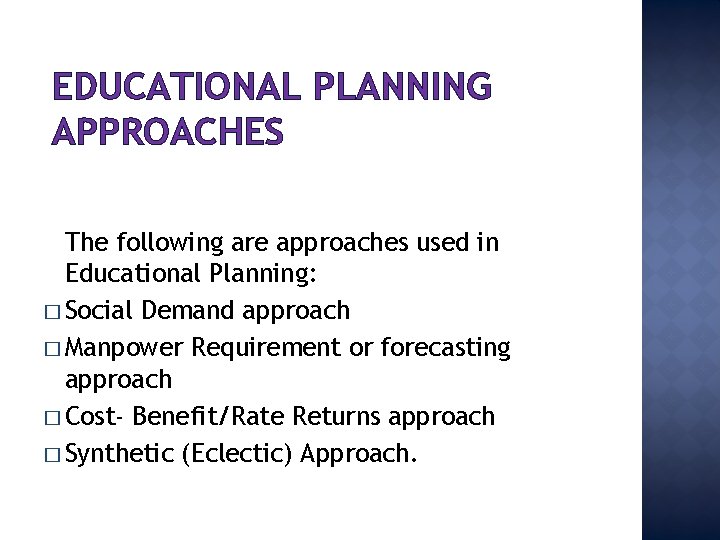 EDUCATIONAL PLANNING APPROACHES

The following are approaches used in Educational Planning:

□ Social Demand approach
□ Manpower Requirement or forecasting approach
□ Cost- Benefit/Rate Returns approach
□ Synthetic (Eclectic) Approach.